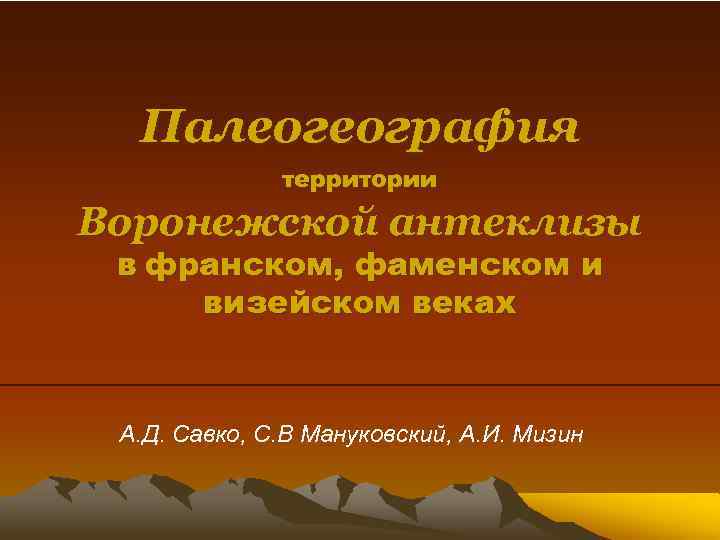 Палеогеография
территории
Воронежской антеклизы
в франском, фаменском и визейском веках

А.Д. Савко, С.В Мануковский, А.И. Мизин